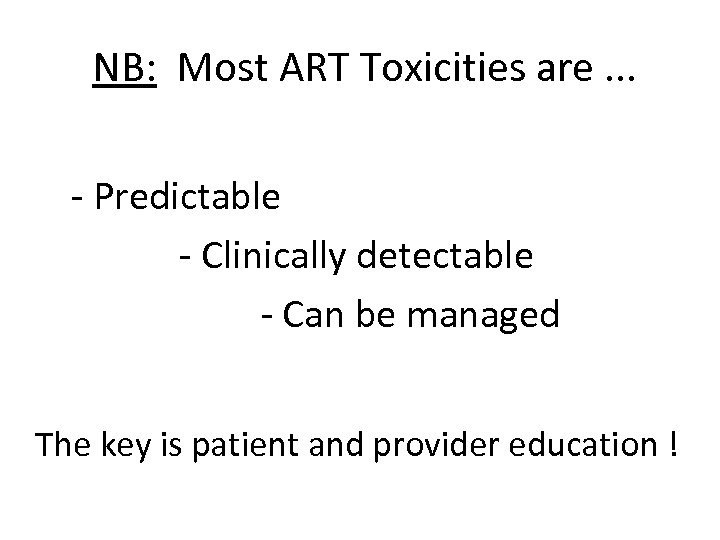 NB: Most ART Toxicities are ...

- Predictable
- Clinically detectable
- Can be managed

The key is patient and provider education !